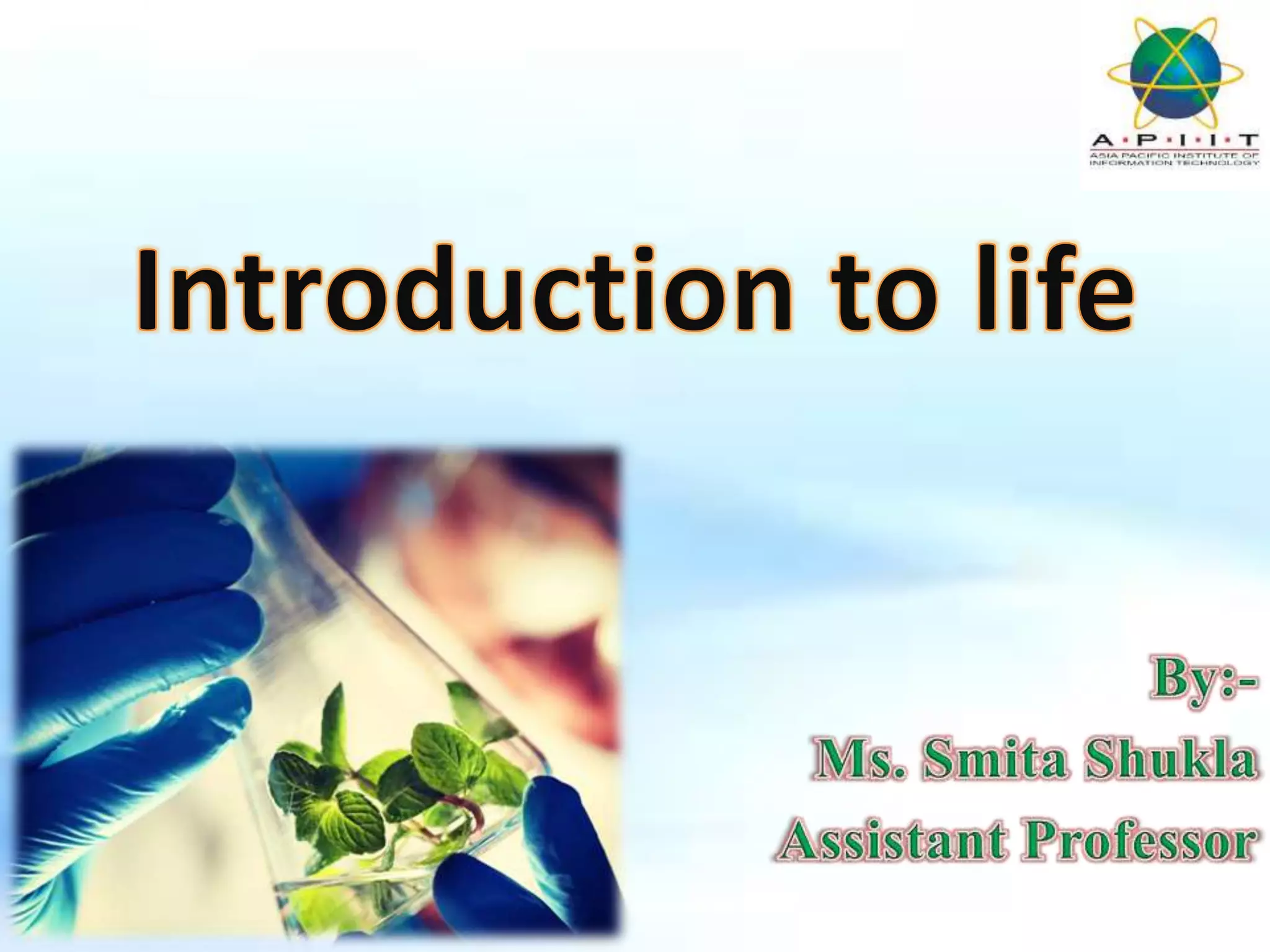 A·P·I·I·T
ASIA PACIFIC INSTITUTE OF INFORMATION TECHNOLOGY

Introduction to life

By:-
Ms. Smita Shukla
Assistant Professor